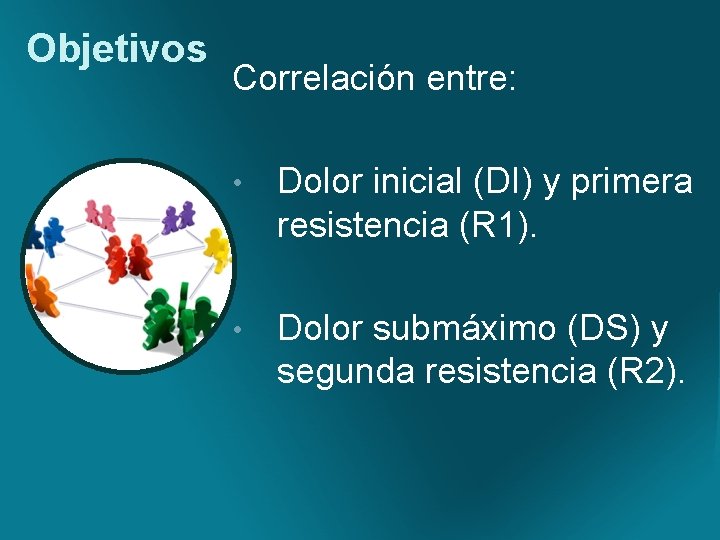 Objetivos

Correlación entre:

• Dolor inicial (DI) y primera resistencia (R1).

• Dolor submáximo (DS) y segunda resistencia (R2).